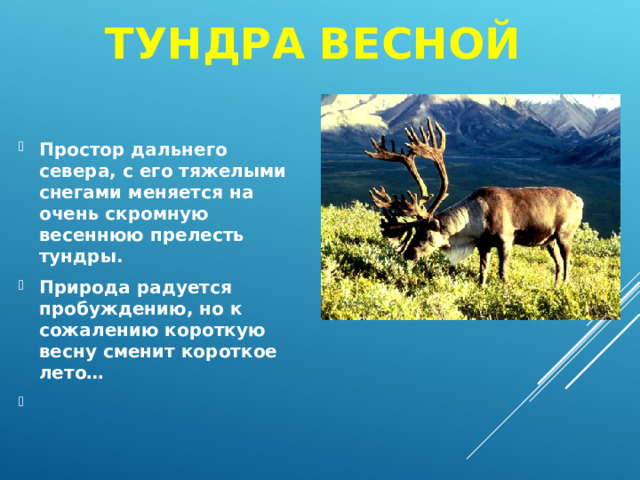 ТУНДРА ВЕСНОЙ

Простор дальнего севера, с его тяжелыми снегами меняется на очень скромную весеннюю прелесть тундры.

Природа радуется пробуждению, но к сожалению короткую весну сменит короткое лето…